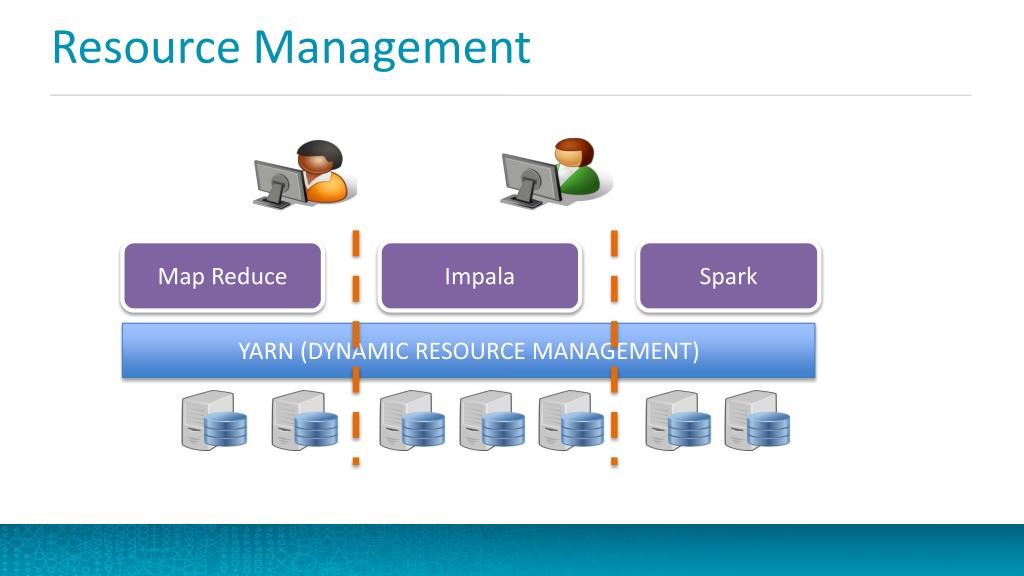 Resource Management

Map Reduce

Impala

Spark

YARN (DYNAMIC RESOURCE MANAGEMENT)